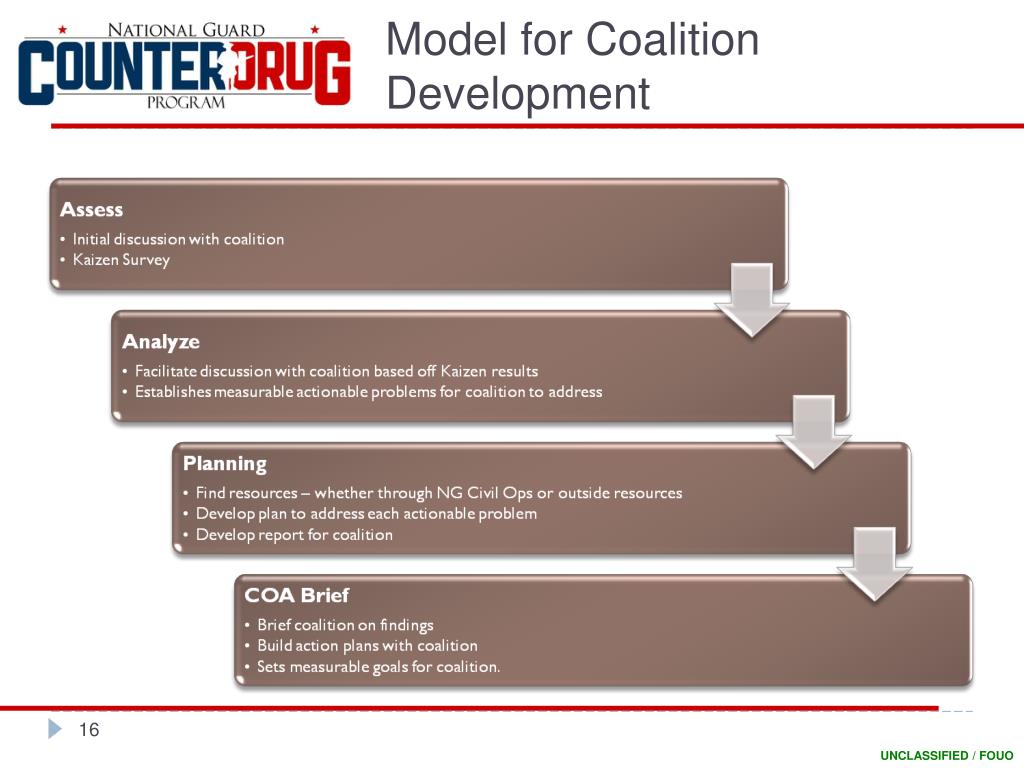 NATIONAL GUARD
COUNTERDRUG
PROGRAM

Model for Coalition Development

Assess
• Initial discussion with coalition
• Kaizen Survey

Analyze
• Facilitate discussion with coalition based off Kaizen results
• Establishes measurable actionable problems for coalition to address

Planning
• Find resources – whether through NG Civil Ops or outside resources
• Develop plan to address each actionable problem
• Develop report for coalition

COA Brief
• Brief coalition on findings
• Build action plans with coalition
• Sets measurable goals for coalition.

16

UNCLASSIFIED / FOUO